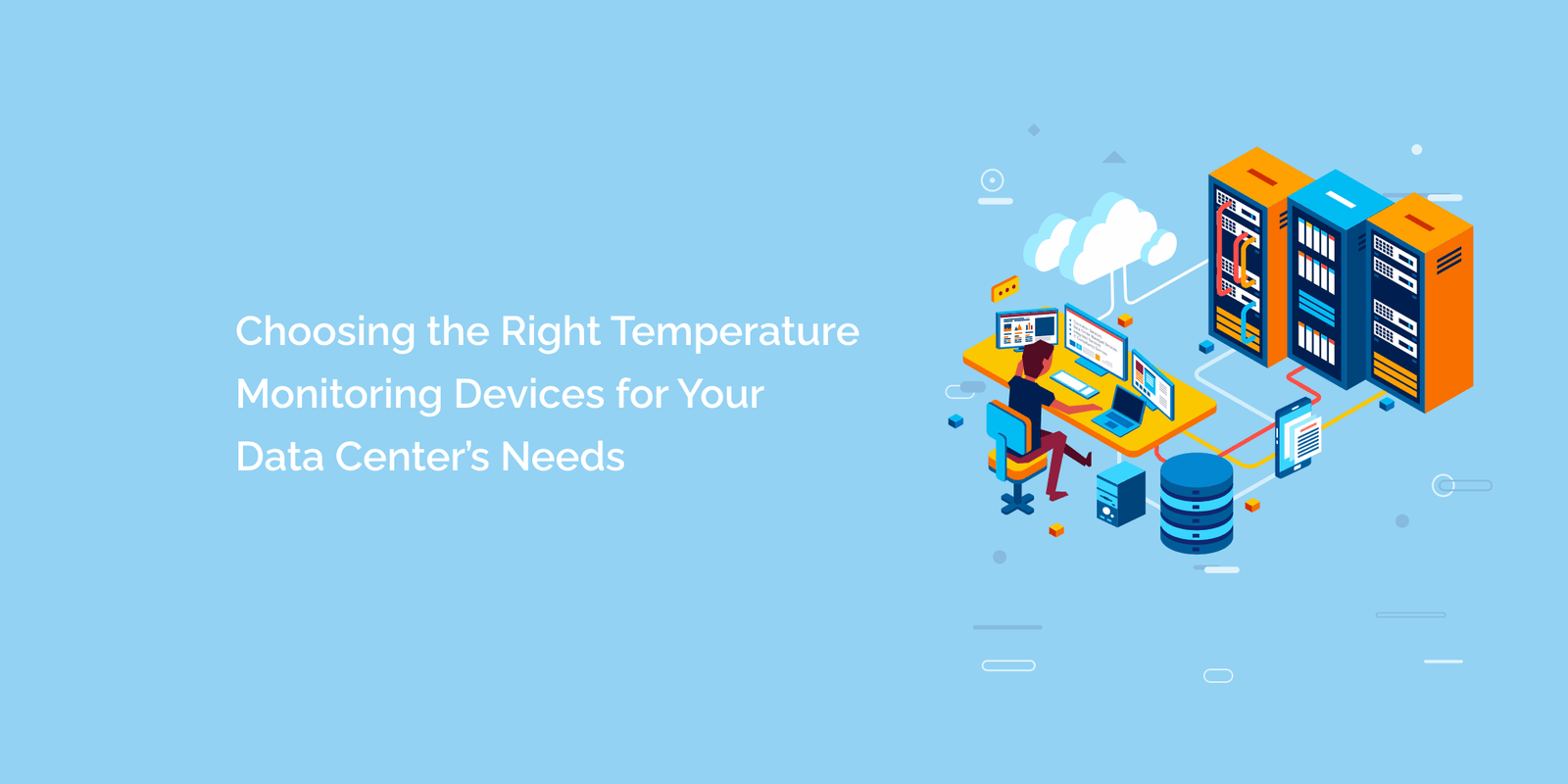 Choosing the Right Temperature Monitoring Devices for Your Data Center's Needs